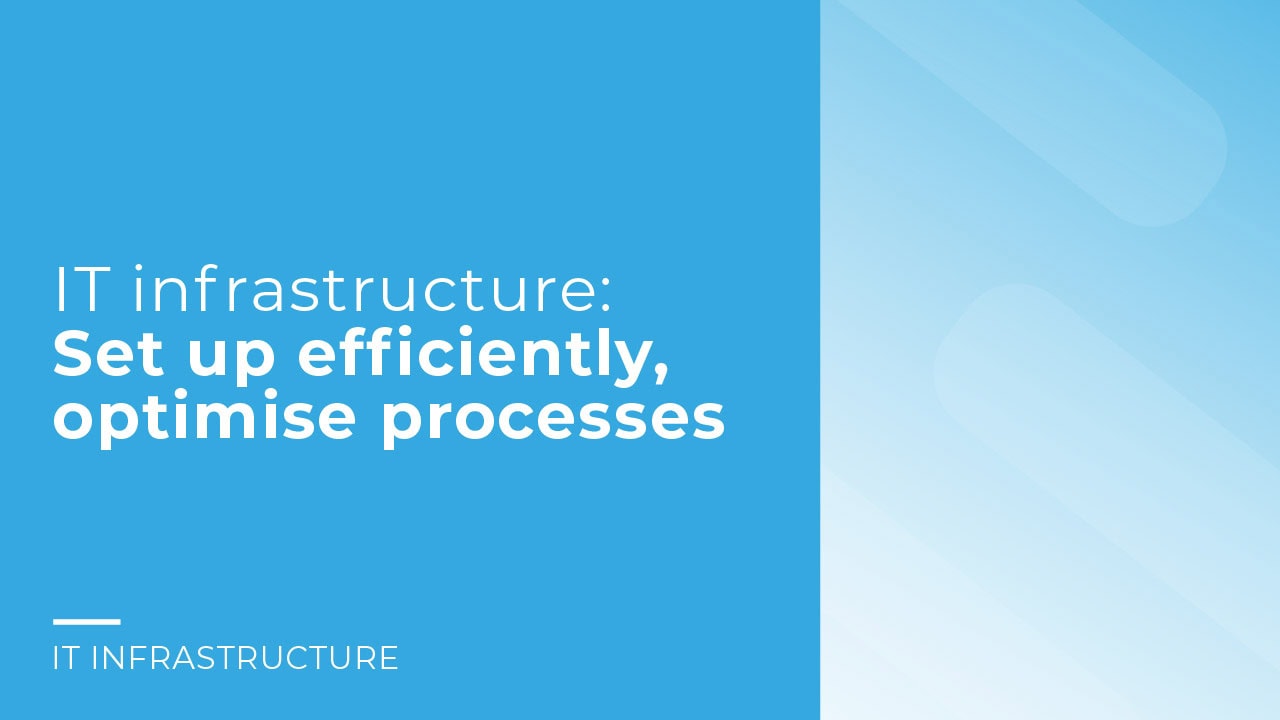 IT infrastructure:
Set up efficiently, optimise processes

IT INFRASTRUCTURE